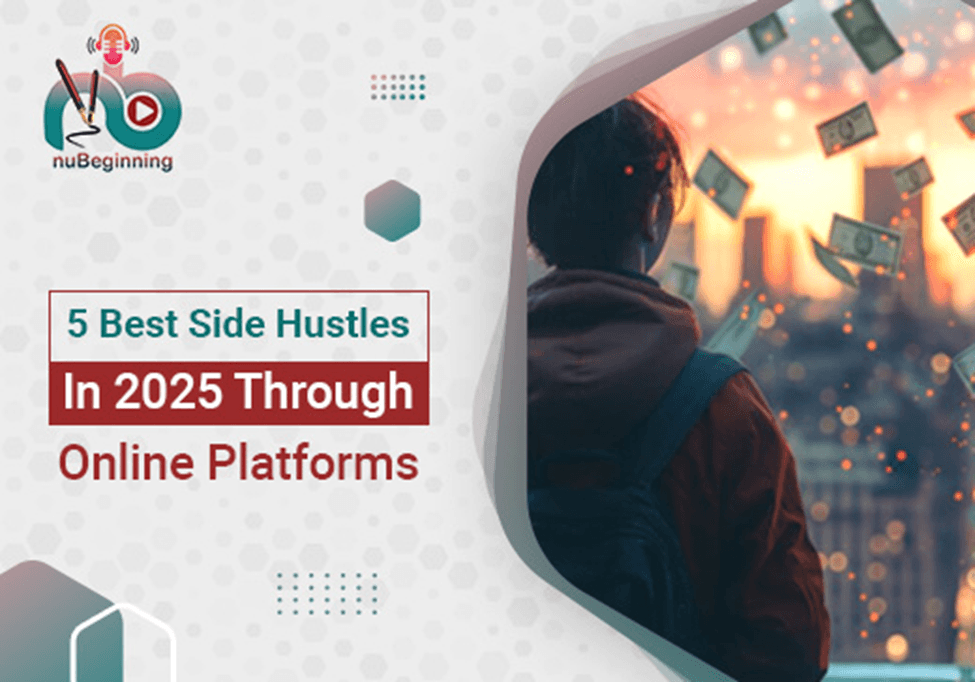 nuBeginning

5 Best Side Hustles
In 2025 Through
Online Platforms